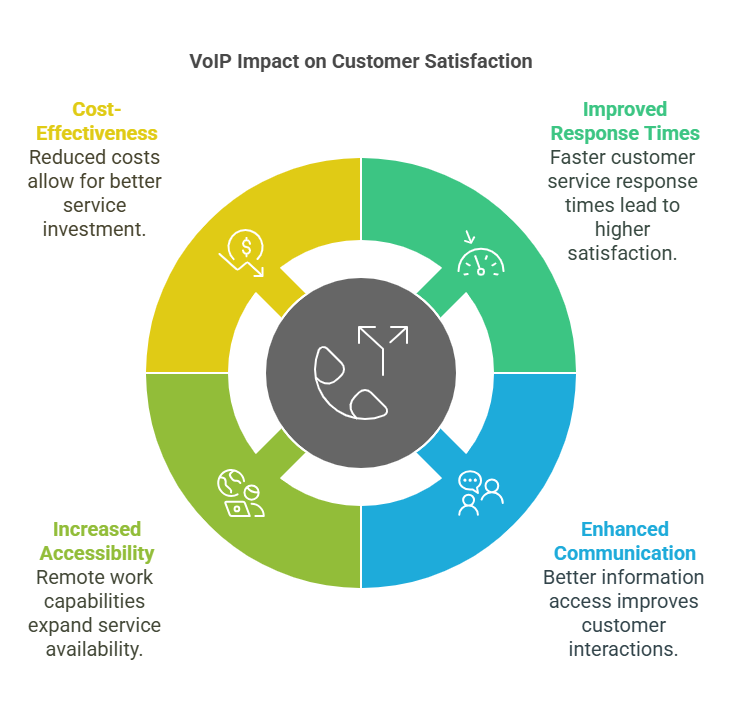 VoIP Impact on Customer Satisfaction

Cost-Effectiveness
Reduced costs allow for better service investment.

Improved Response Times
Faster customer service response times lead to higher satisfaction.

Increased Accessibility
Remote work capabilities expand service availability.

Enhanced Communication
Better information access improves customer interactions.